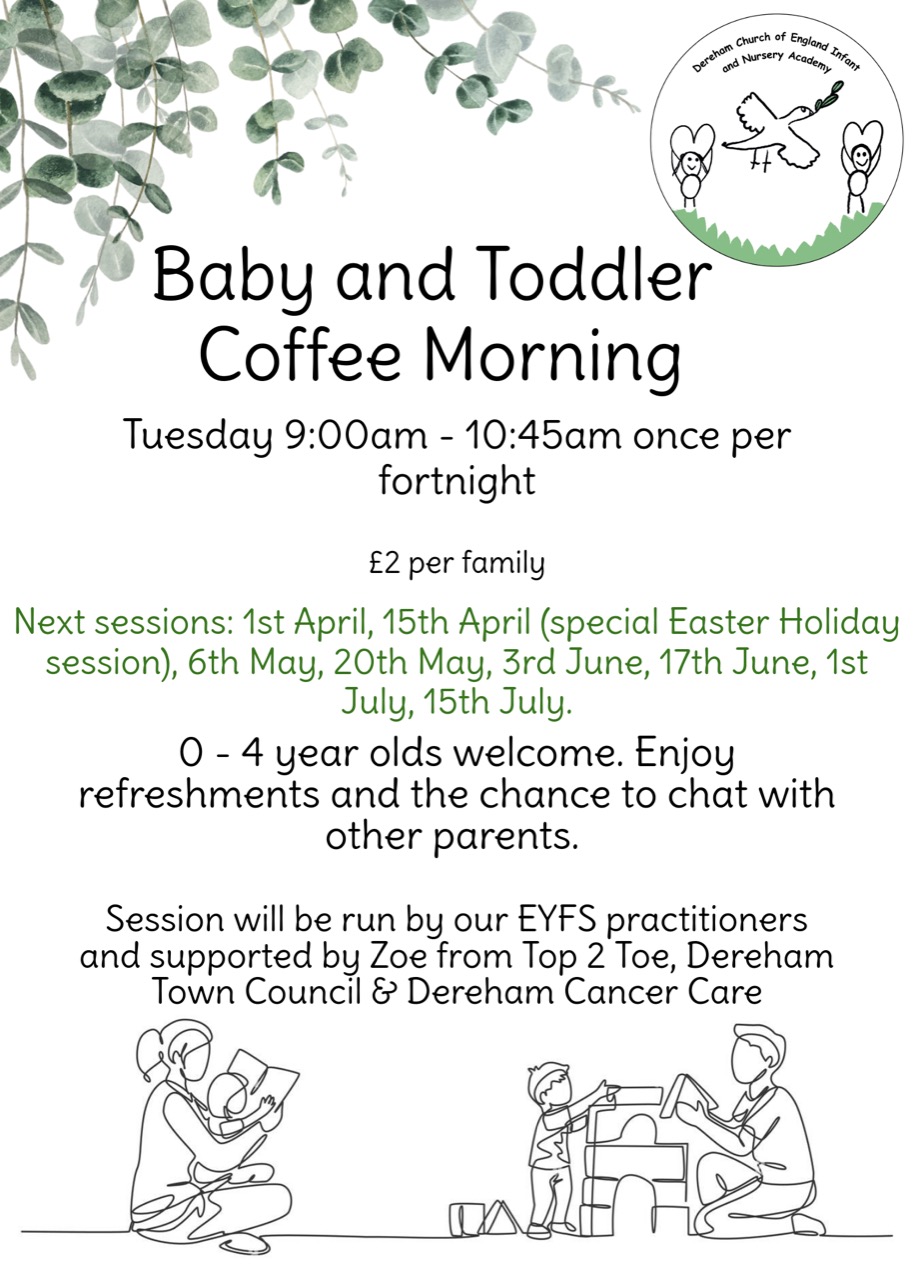 Dereham Church of England Infant and Nursery Academy

Baby and Toddler Coffee Morning

Tuesday 9:00am - 10:45am once per fortnight

£2 per family

Next sessions: 1st April, 15th April (special Easter Holiday session), 6th May, 20th May, 3rd June, 17th June, 1st July, 15th July.

0 - 4 year olds welcome. Enjoy refreshments and the chance to chat with other parents.

Session will be run by our EYFS practitioners and supported by Zoe from Top 2 Toe, Dereham Town Council & Dereham Cancer Care